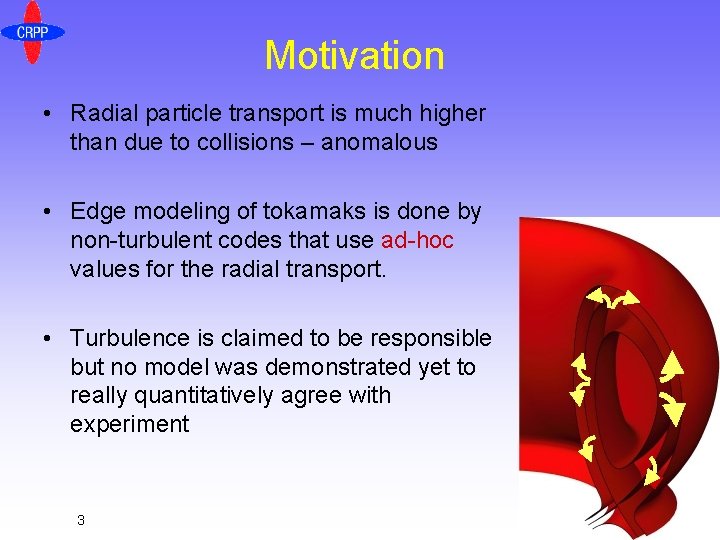 CRPP

Motivation

• Radial particle transport is much higher than due to collisions – anomalous

• Edge modeling of tokamaks is done by non-turbulent codes that use ad-hoc values for the radial transport.

• Turbulence is claimed to be responsible but no model was demonstrated yet to really quantitatively agree with experiment

3